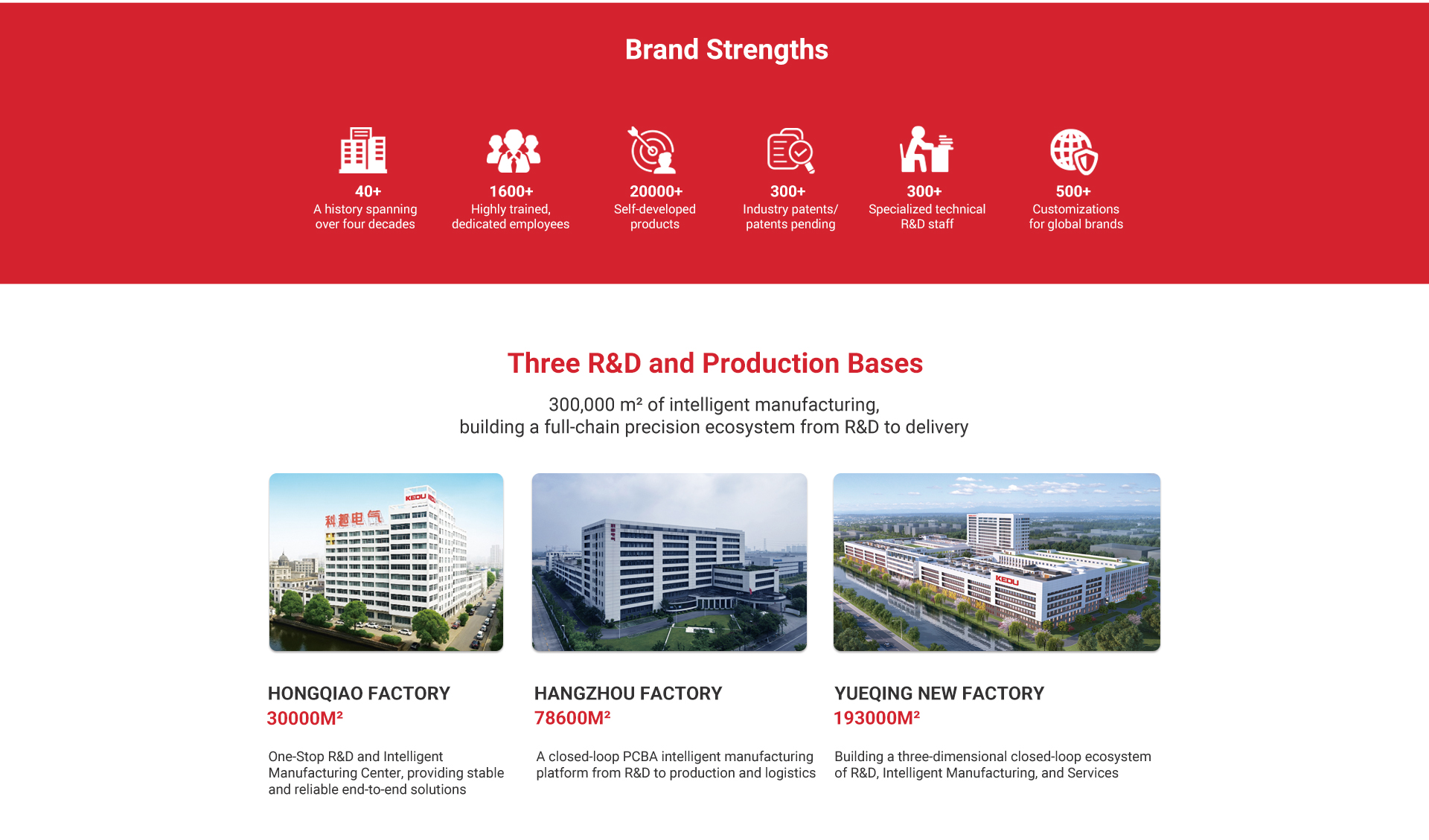 Brand Strengths

40+
A history spanning over four decades

1600+
Highly trained, dedicated employees

20000+
Self-developed products

300+
Industry patents/ patents pending

300+
Specialized technical R&D staff

500+
Customizations for global brands

Three R&D and Production Bases

300,000 m² of intelligent manufacturing,
building a full-chain precision ecosystem from R&D to delivery

KEDU
科都电气

KEDU

HONGQIAO FACTORY
30000M²

One-Stop R&D and Intelligent Manufacturing Center, providing stable and reliable end-to-end solutions

HANGZHOU FACTORY
78600M²

A closed-loop PCBA intelligent manufacturing platform from R&D to production and logistics

YUEQING NEW FACTORY
193000M²

Building a three-dimensional closed-loop ecosystem of R&D, Intelligent Manufacturing, and Services